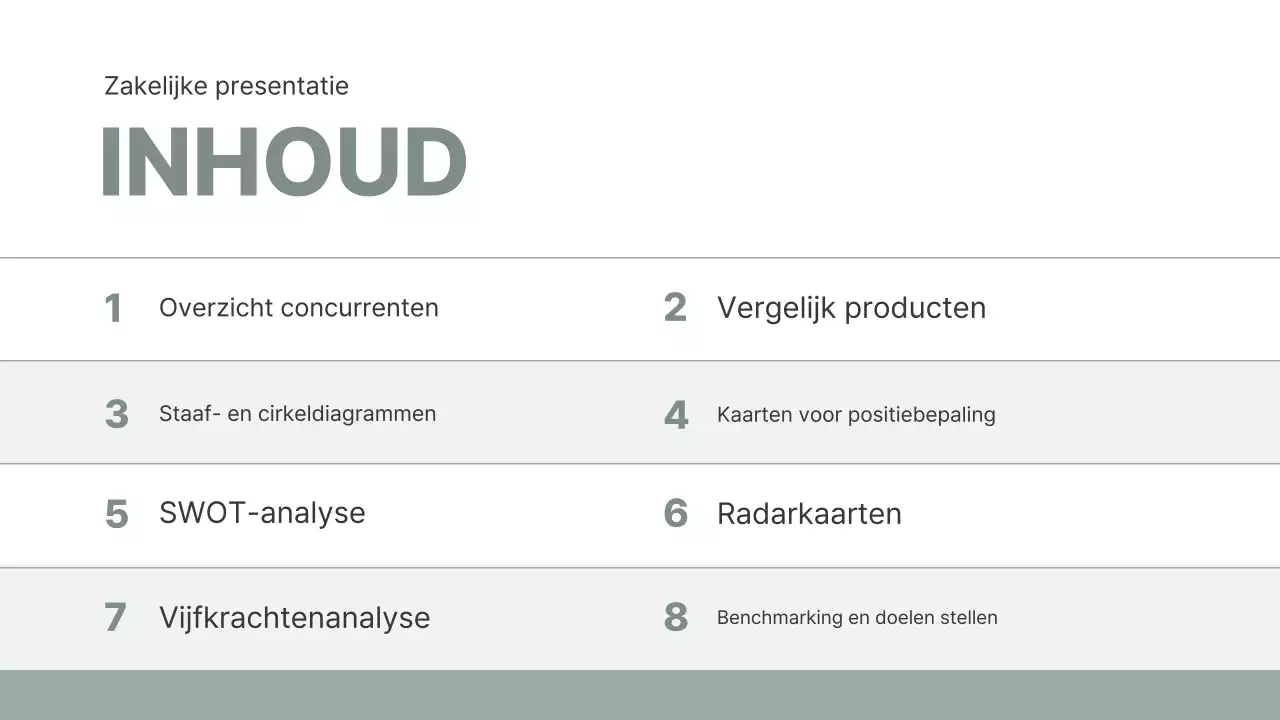 Zakelijke presentatie

INHOUD

1 Overzicht concurrenten

2 Vergelijk producten

3 Staaf- en cirkeldiagrammen

4 Kaarten voor positiebepaling

5 SWOT-analyse

6 Radarkaarten

7 Vijfkrachtenanalyse

8 Benchmarking en doelen stellen